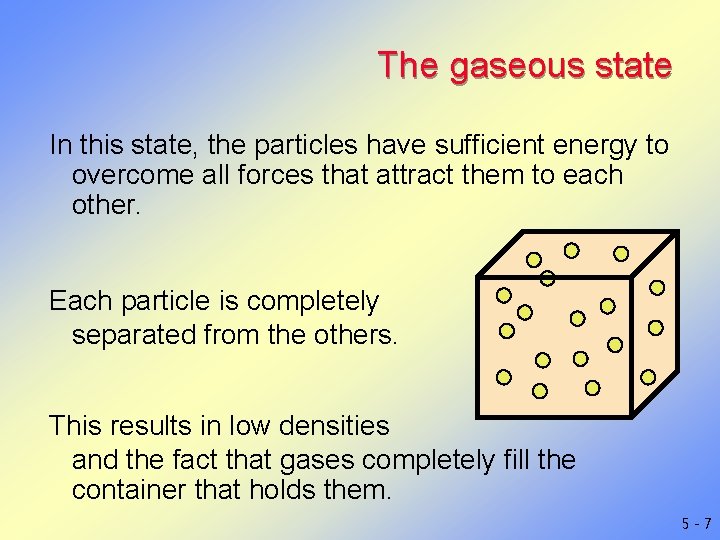 The gaseous state

In this state, the particles have sufficient energy to overcome all forces that attract them to each other.

Each particle is completely separated from the others.

This results in low densities and the fact that gases completely fill the container that holds them.

5 - 7